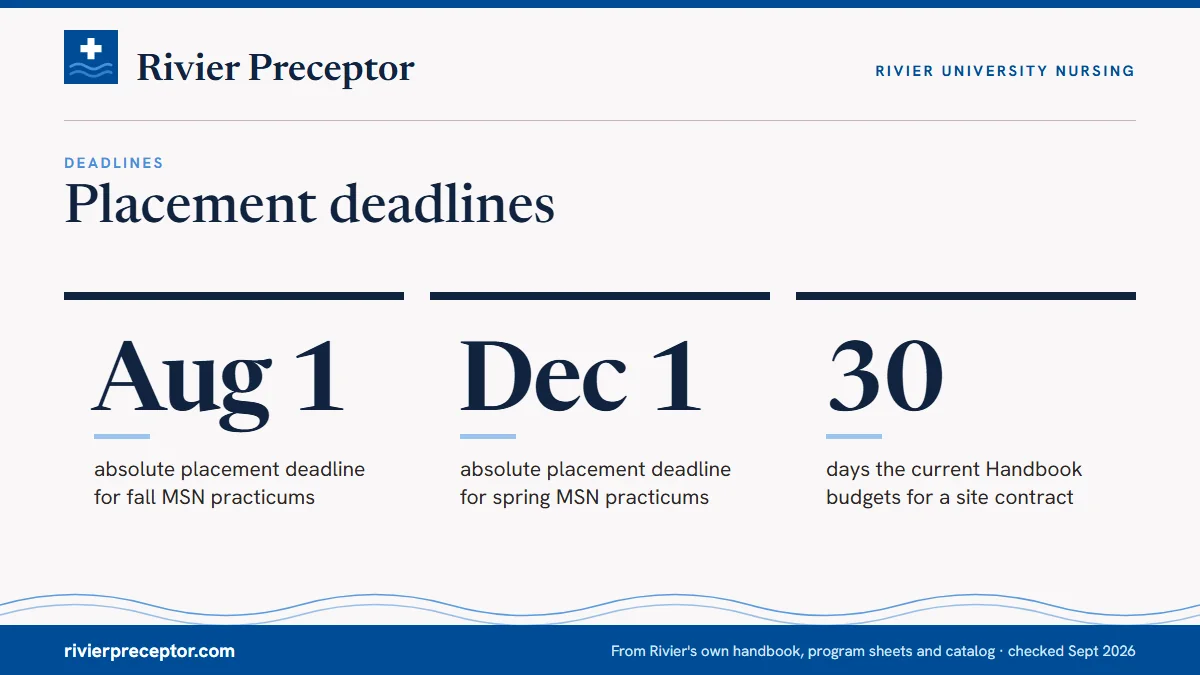 Rivier Preceptor

RIVIER UNIVERSITY NURSING

DEADLINES

Placement deadlines

Aug 1

absolute placement deadline for fall MSN practicums

Dec 1

absolute placement deadline for spring MSN practicums

30

days the current Handbook budgets for a site contract

rivierpreceptor.com

From Rivier's own handbook, program sheets and catalog · checked Sept 2026